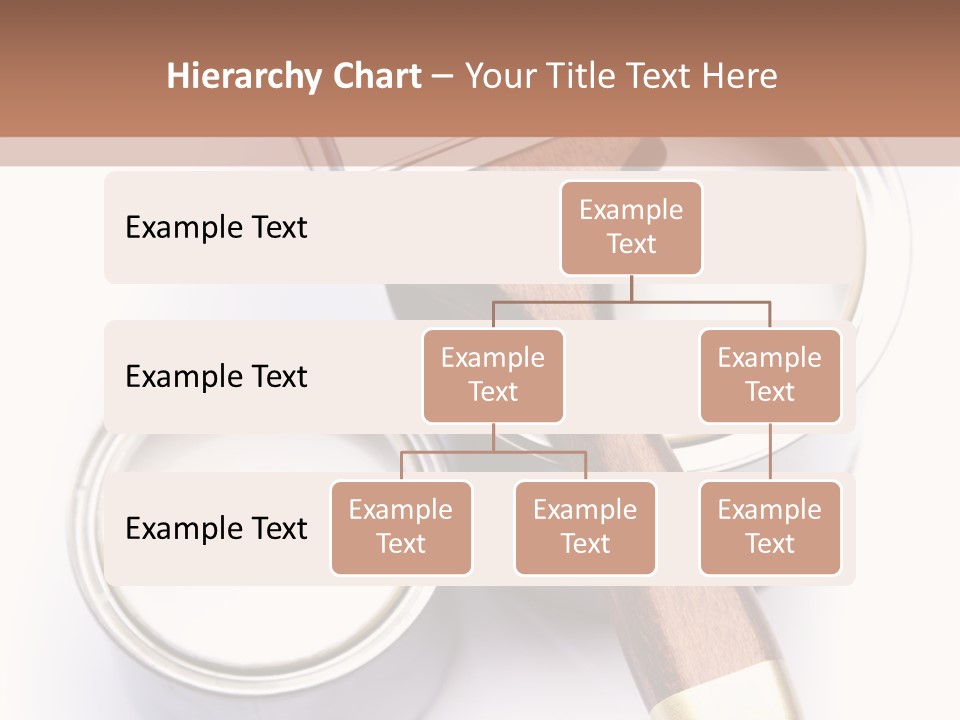 Hierarchy Chart – Your Title Text Here

Example Text

Example Text

Example Text

Example Text

Example Text

Example Text

Example Text

Example Text

Example Text